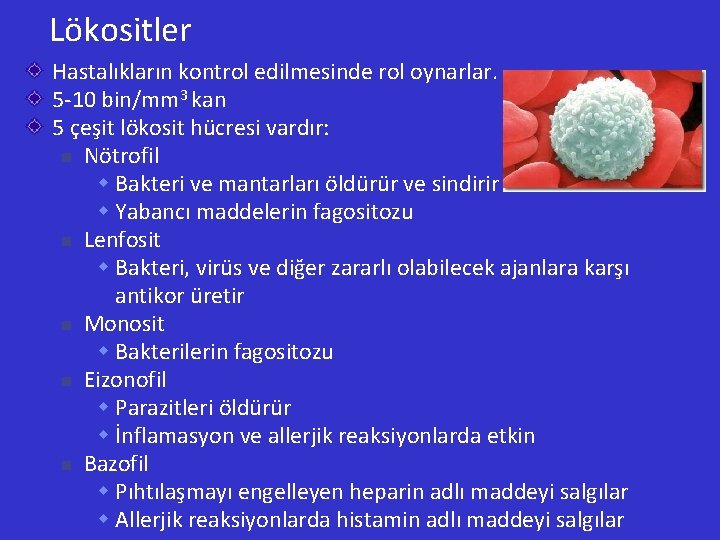 Lökositler

Hastalıkların kontrol edilmesinde rol oynarlar.
5-10 bin/mm$^3$ kan
5 çeşit lökosit hücresi vardır:
Nötrofil
Bakteri ve mantarları öldürür ve sindirir
Yabancı maddelerin fagositozu
Lenfosit
Bakteri, virüs ve diğer zararlı olabilecek ajanlara karşı antikor üretir
Monosit
Bakterilerin fagositozu
Eizonofil
Parazitleri öldürür
İnflamasyon ve allerjik reaksiyonlarda etkin
Bazofil
Pıhtılaşmayı engelleyen heparin adlı maddeyi salgılar
Allerjik reaksiyonlarda histamin adlı maddeyi salgılar